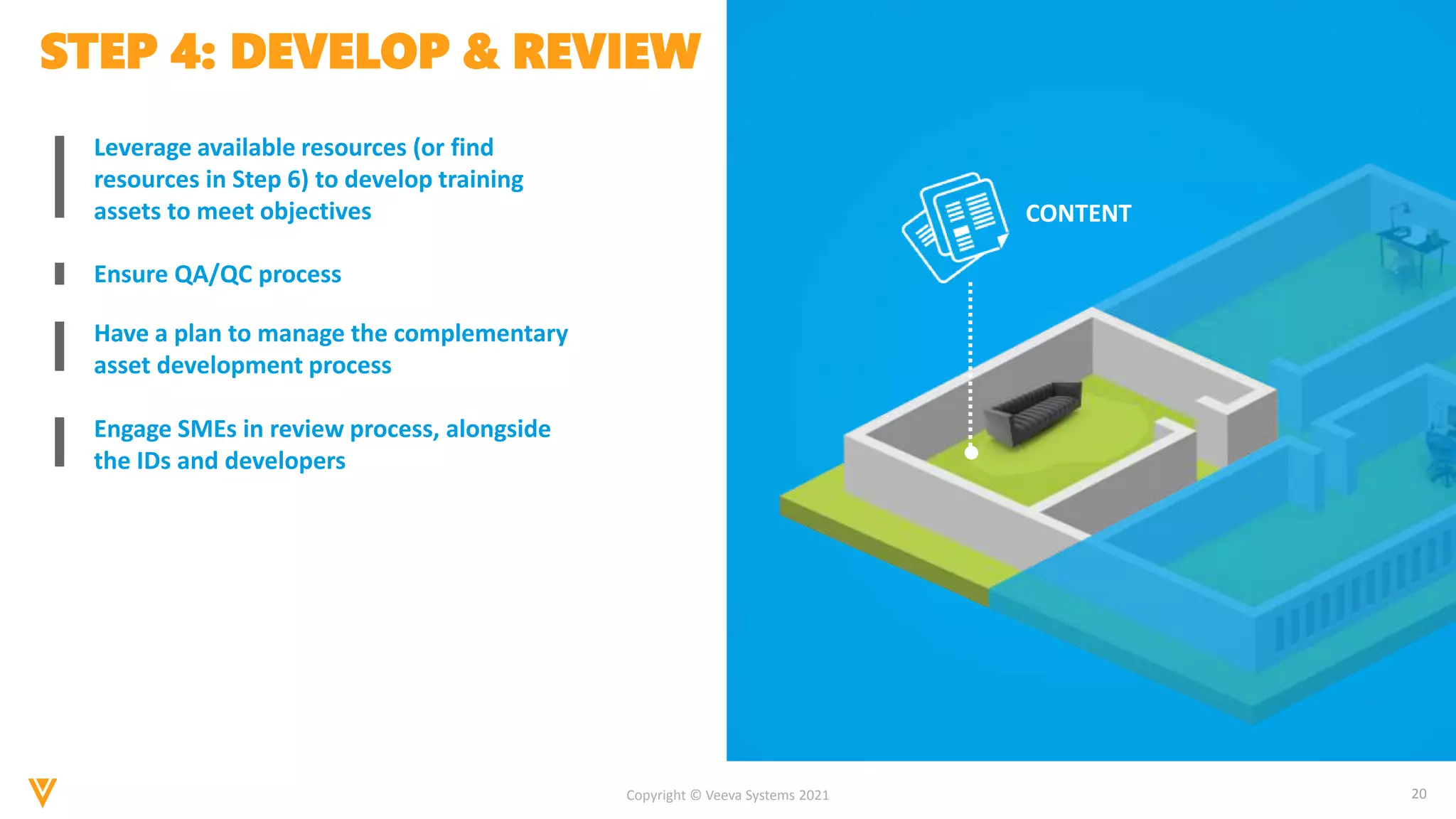 STEP 4: DEVELOP & REVIEW

Leverage available resources (or find resources in Step 6) to develop training assets to meet objectives

Ensure QA/QC process

Have a plan to manage the complementary asset development process

Engage SMEs in review process, alongside the IDs and developers

CONTENT

Copyright © Veeva Systems 2021

20